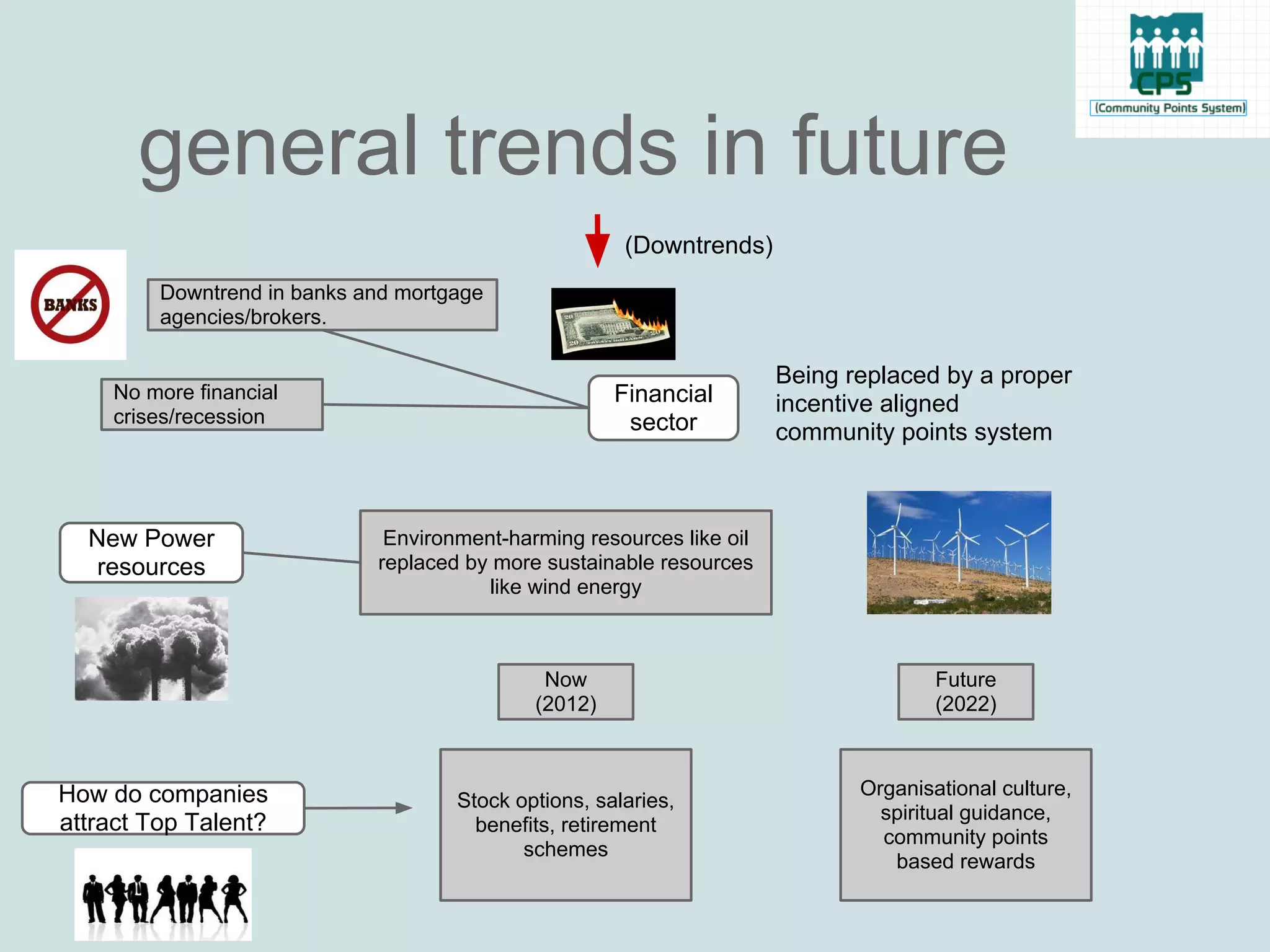 CPS
(Community Points System)

general trends in future

(Downtrends)

BANKS

Downtrend in banks and mortgage agencies/brokers.

No more financial crises/recession

Financial sector

Being replaced by a proper incentive aligned community points system

New Power resources

Environment-harming resources like oil replaced by more sustainable resources like wind energy

Now (2012)

Future (2022)

How do companies attract Top Talent?

Stock options, salaries, benefits, retirement schemes

Organisational culture, spiritual guidance, community points based rewards